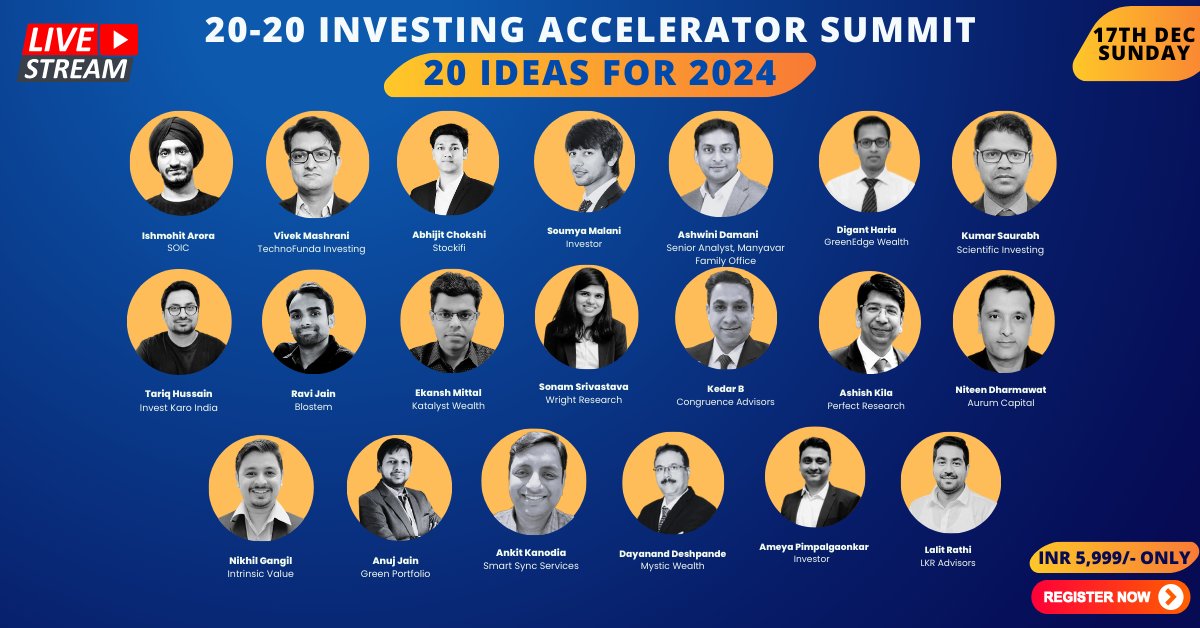 LIVE STREAM

20-20 INVESTING ACCELERATOR SUMMIT

20 IDEAS FOR 2024

17TH DEC SUNDAY

Ishmohit Arora
SOIC

Vivek Mashrani
TechnoFunda Investing

Abhijit Chokshi
Stockifi

Soumya Malani
Investor

Ashwini Damani
Senior Analyst, Manyavar Family Office

Digant Haria
GreenEdge Wealth

Kumar Saurabh
Scientific Investing

Tariq Hussain
Invest Karo India

Ravi Jain
Blostem

Ekansh Mittal
Katalyst Wealth

Sonam Srivastava
Wright Research

Kedar B
Congruence Advisors

Ashish Kila
Perfect Research

Niteen Dharmawat
Aurum Capital

Nikhil Gangil
Intrinsic Value

Anuj Jain
Green Portfolio

Ankit Kanodia
Smart Sync Services

Dayanand Deshpande
Mystic Wealth

Ameya Pimpalgaonkar
Investor

Lalit Rathi
LKR Advisors

INR 5,999/- ONLY

REGISTER NOW